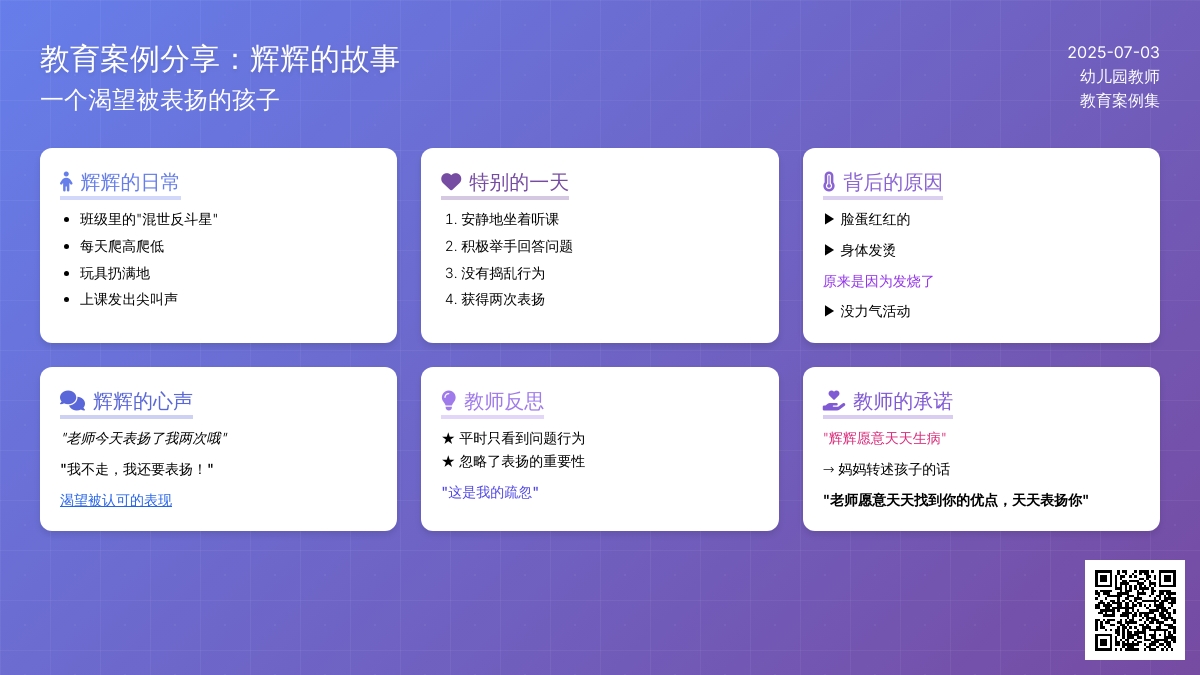 教育案例分享：辉辉的故事
一个渴望被表扬的孩子

2025-07-03
幼儿园教师
教育案例集

辉辉的日常
- 班级里的"混世反斗星"
- 每天爬高爬低
- 玩具扔满地
- 上课发出尖叫声

特别的一天
1. 安静地坐着听课
2. 积极举手回答问题
3. 没有捣乱行为
4. 获得两次表扬

背后的原因
▶ 脸蛋红红的
▶ 身体发烫
原来是因为发烧了
▶ 没力气活动

辉辉的心声
"老师今天表扬了我两次哦"
"我不走，我还要表扬！"
渴望被认可的表现

教师反思
★ 平时只看到问题行为
★ 忽略了表扬的重要性
"这是我的疏忽"

教师的承诺
"辉辉愿意天天生病"
→ 妈妈转述孩子的话
"老师愿意天天找到你的优点，天天表扬你"